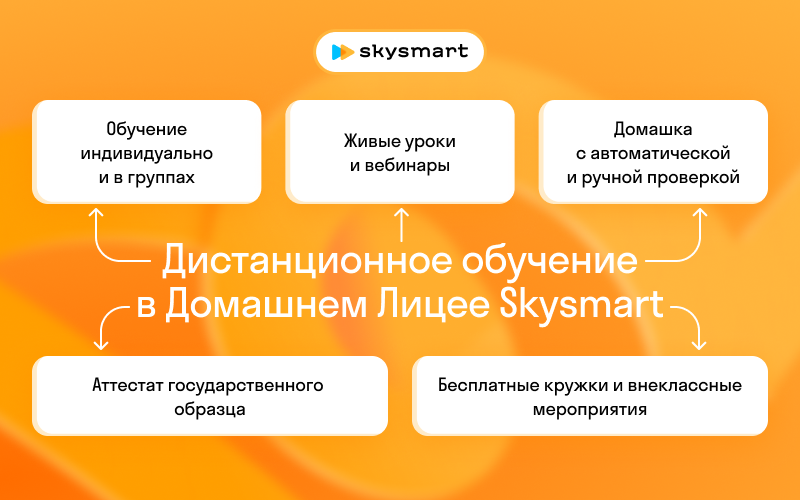 skysmart

Обучение индивидуально и в группах

Живые уроки и вебинары

Домашка с автоматической и ручной проверкой

Дистанционное обучение в Домашнем Лицее Skysmart

Аттестат государственного образца

Бесплатные кружки и внеклассные мероприятия